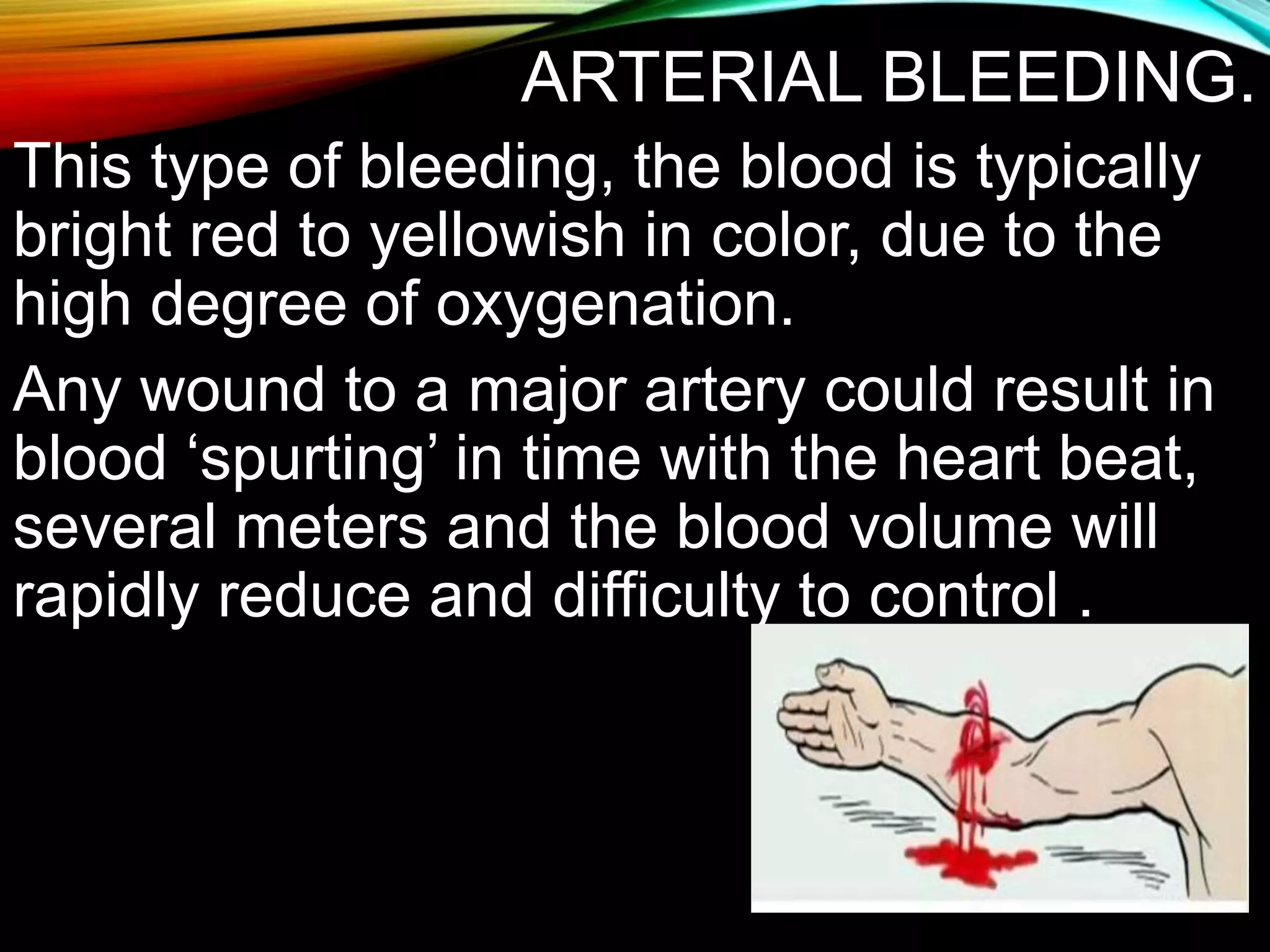 ARTERIAL BLEEDING.

This type of bleeding, the blood is typically bright red to yellowish in color, due to the high degree of oxygenation.

Any wound to a major artery could result in blood ‘spurting’ in time with the heart beat, several meters and the blood volume will rapidly reduce and difficulty to control .